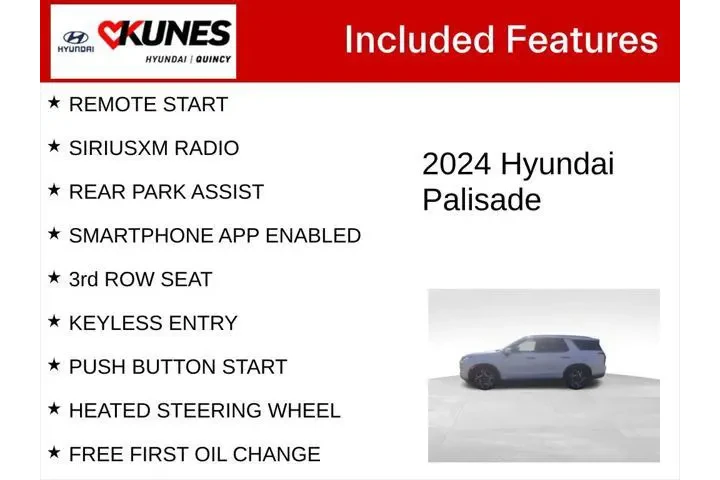 HYUNDAI KUNES HYUNDAI | QUINCY

Included Features

★ REMOTE START

★ SIRIUSXM RADIO

★ REAR PARK ASSIST

★ SMARTPHONE APP ENABLED

★ 3rd ROW SEAT

★ KEYLESS ENTRY

★ PUSH BUTTON START

★ HEATED STEERING WHEEL

★ FREE FIRST OIL CHANGE

2024 Hyundai Palisade